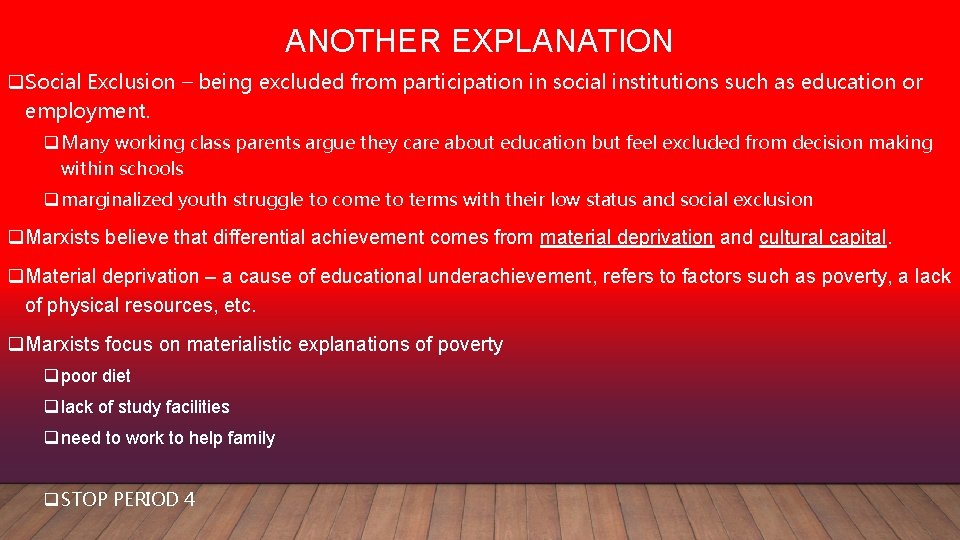 ANOTHER EXPLANATION

❑Social Exclusion – being excluded from participation in social institutions such as education or employment.

❑Many working class parents argue they care about education but feel excluded from decision making within schools

❑marginalized youth struggle to come to terms with their low status and social exclusion

❑Marxists believe that differential achievement comes from material deprivation and cultural capital.

❑Material deprivation – a cause of educational underachievement, refers to factors such as poverty, a lack of physical resources, etc.

❑Marxists focus on materialistic explanations of poverty

❑poor diet

❑lack of study facilities

❑need to work to help family

❑STOP PERIOD 4